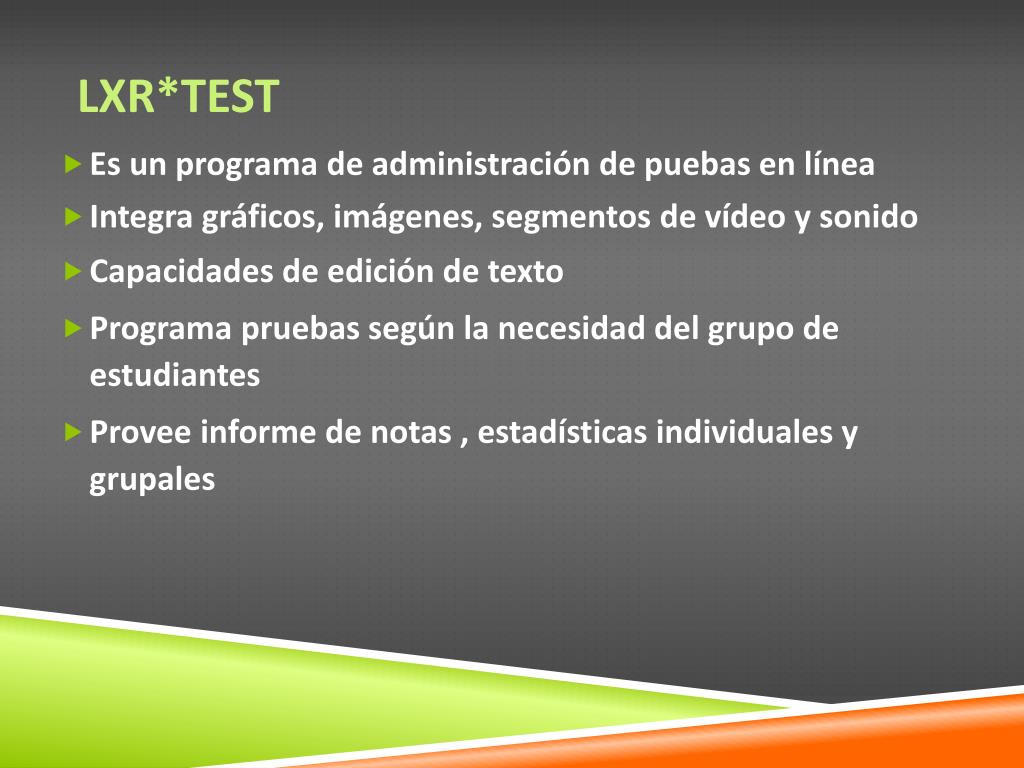 LXR*TEST

Es un programa de administración de puebas en línea

Integra gráficos, imágenes, segmentos de vídeo y sonido

Capacidades de edición de texto

Programa pruebas según la necesidad del grupo de estudiantes

Provee informe de notas , estadísticas individuales y grupales